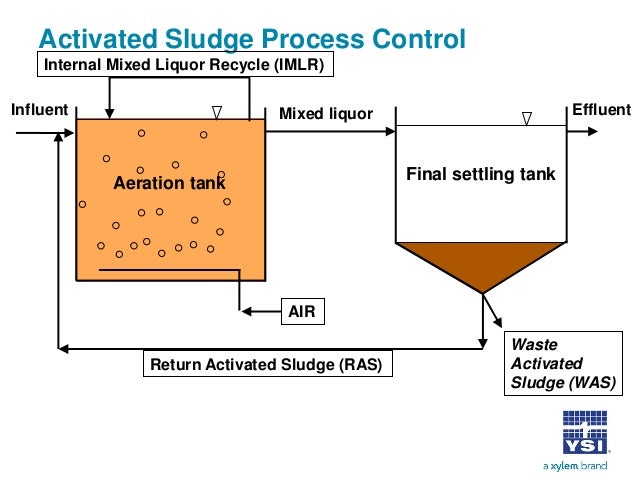 Activated Sludge Process Control

Internal Mixed Liquor Recycle (IMLR)

Influent

Mixed liquor

Effluent

Aeration tank

Final settling tank

AIR

Return Activated Sludge (RAS)

Waste Activated Sludge (WAS)

YSI

a xylem brand